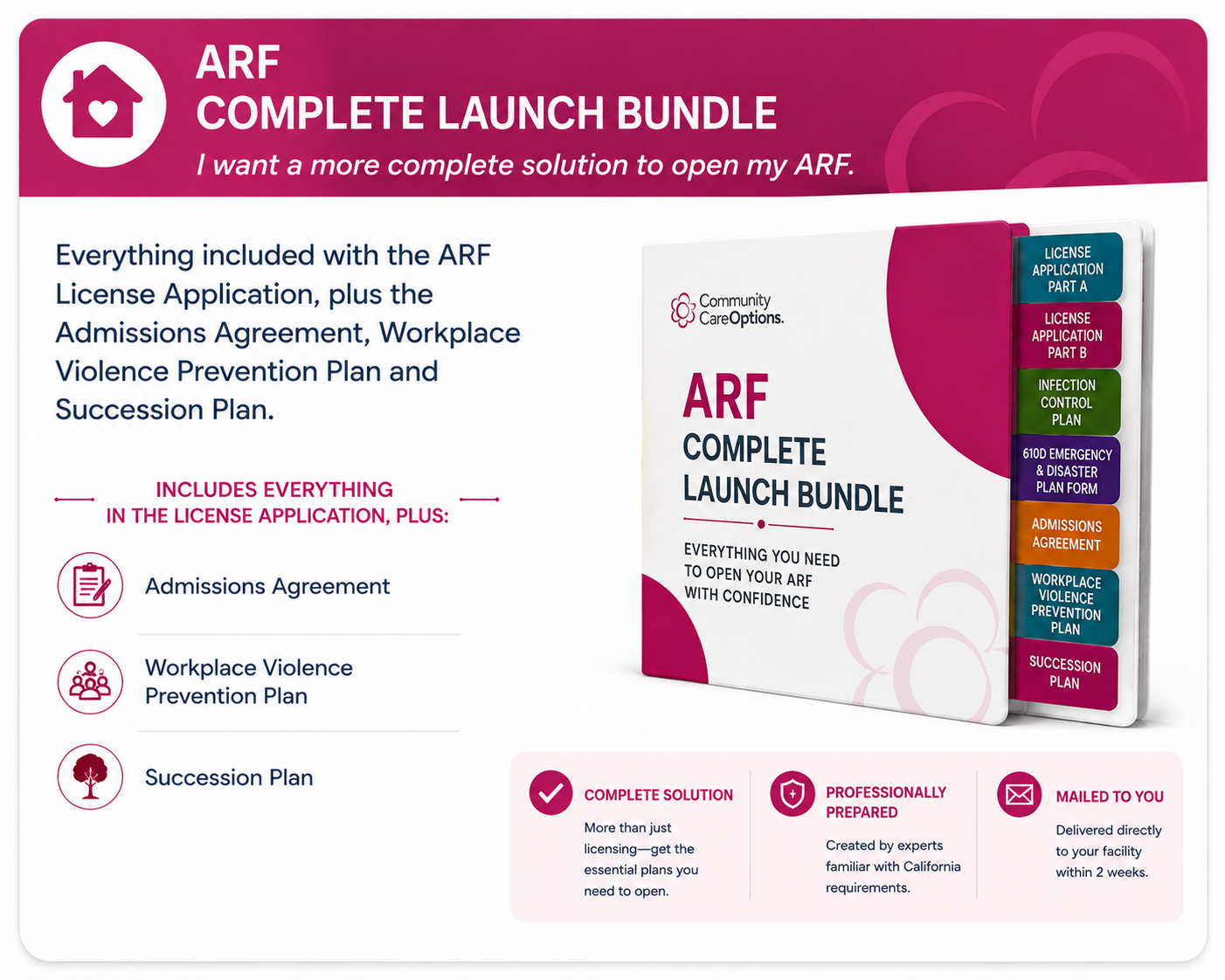 ARF
COMPLETE LAUNCH BUNDLE
I want a more complete solution to open my ARF.

Everything included with the ARF License Application, plus the Admissions Agreement, Workplace Violence Prevention Plan and Succession Plan.

INCLUDES EVERYTHING IN THE LICENSE APPLICATION, PLUS:

Admissions Agreement

Workplace Violence Prevention Plan

Succession Plan

Community CareOptions.

ARF
COMPLETE LAUNCH BUNDLE

EVERYTHING YOU NEED TO OPEN YOUR ARF WITH CONFIDENCE

LICENSE APPLICATION PART A
LICENSE APPLICATION PART B
INFECTION CONTROL PLAN
610D EMERGENCY & DISASTER PLAN FORM
ADMISSIONS AGREEMENT
WORKPLACE VIOLENCE PREVENTION PLAN
SUCCESSION PLAN

COMPLETE SOLUTION
More than just licensing—get the essential plans you need to open.

PROFESSIONALLY PREPARED
Created by experts familiar with California requirements.

MAILED TO YOU
Delivered directly to your facility within 2 weeks.